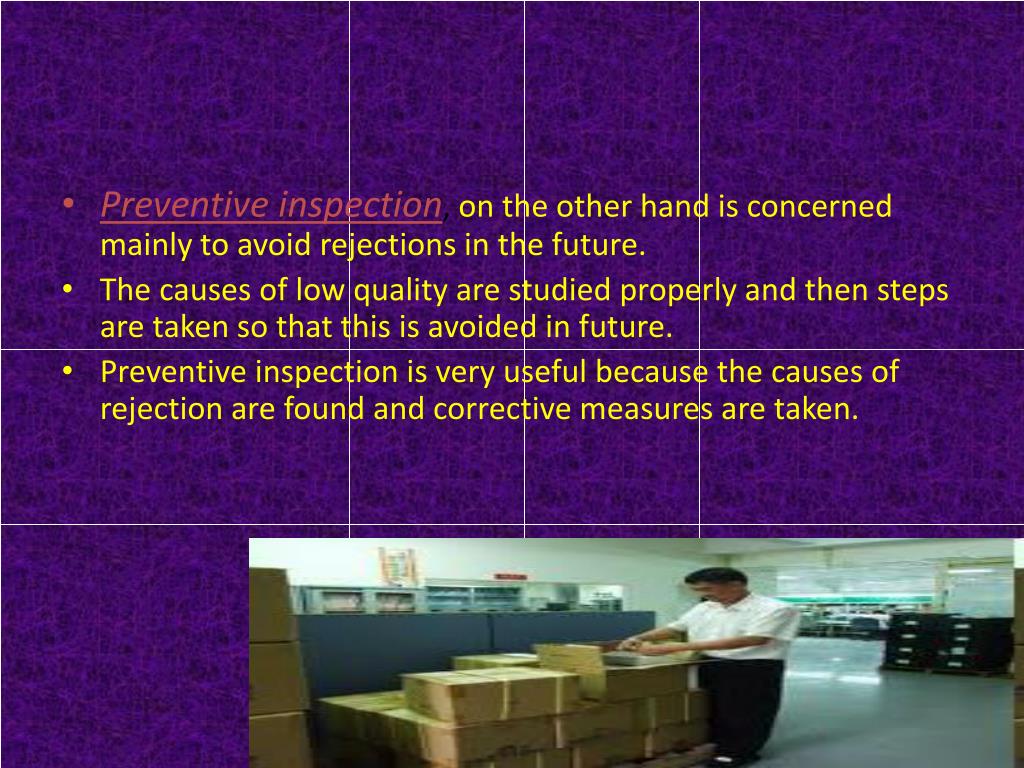 • Preventive inspection, on the other hand is concerned mainly to avoid rejections in the future.
• The causes of low quality are studied properly and then steps are taken so that this is avoided in future.
• Preventive inspection is very useful because the causes of rejection are found and corrective measures are taken.